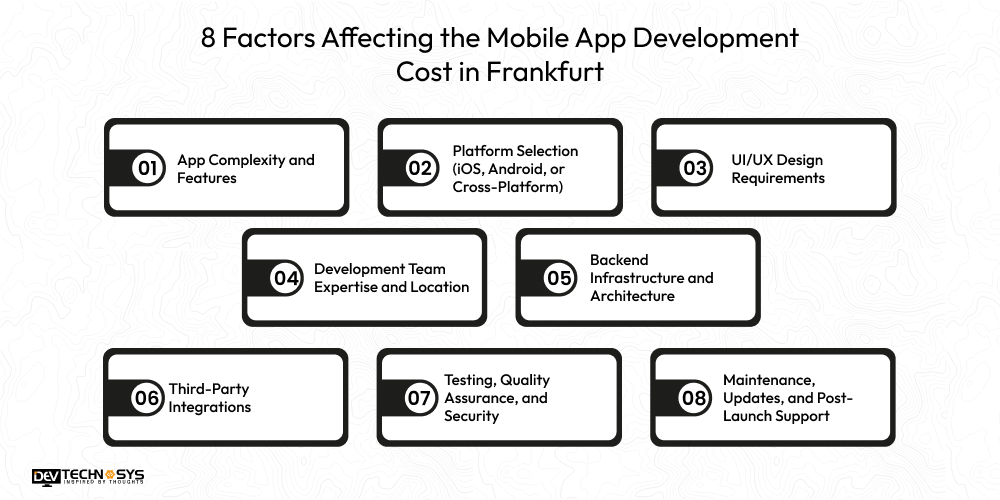 8 Factors Affecting the Mobile App Development Cost in Frankfurt

01 App Complexity and Features

02 Platform Selection (iOS, Android, or Cross-Platform)

03 UI/UX Design Requirements

04 Development Team Expertise and Location

05 Backend Infrastructure and Architecture

06 Third-Party Integrations

07 Testing, Quality Assurance, and Security

08 Maintenance, Updates, and Post-Launch Support

DEV TECHNOSYS
INSPIRED BY THOUGHTS